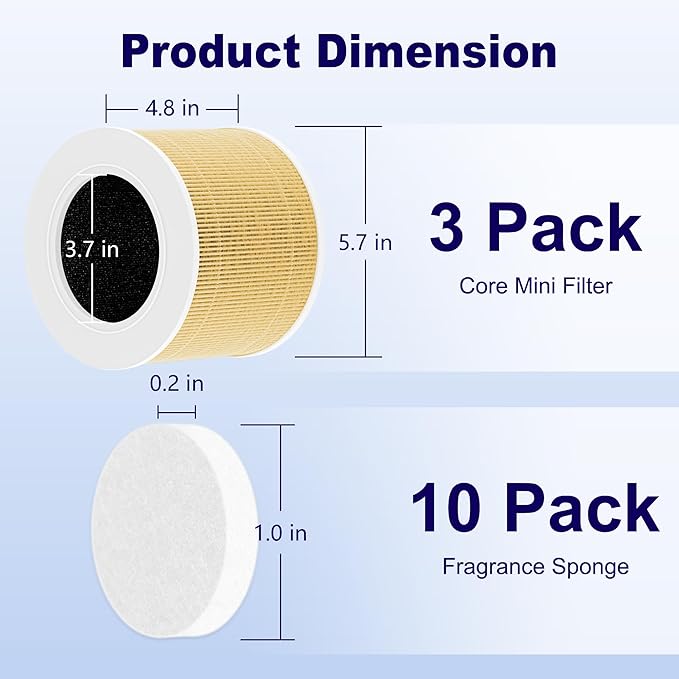 Product Dimension

4.8 in

3.7 in

5.7 in

3 Pack

Core Mini Filter

0.2 in

1.0 in

10 Pack

Fragrance Sponge